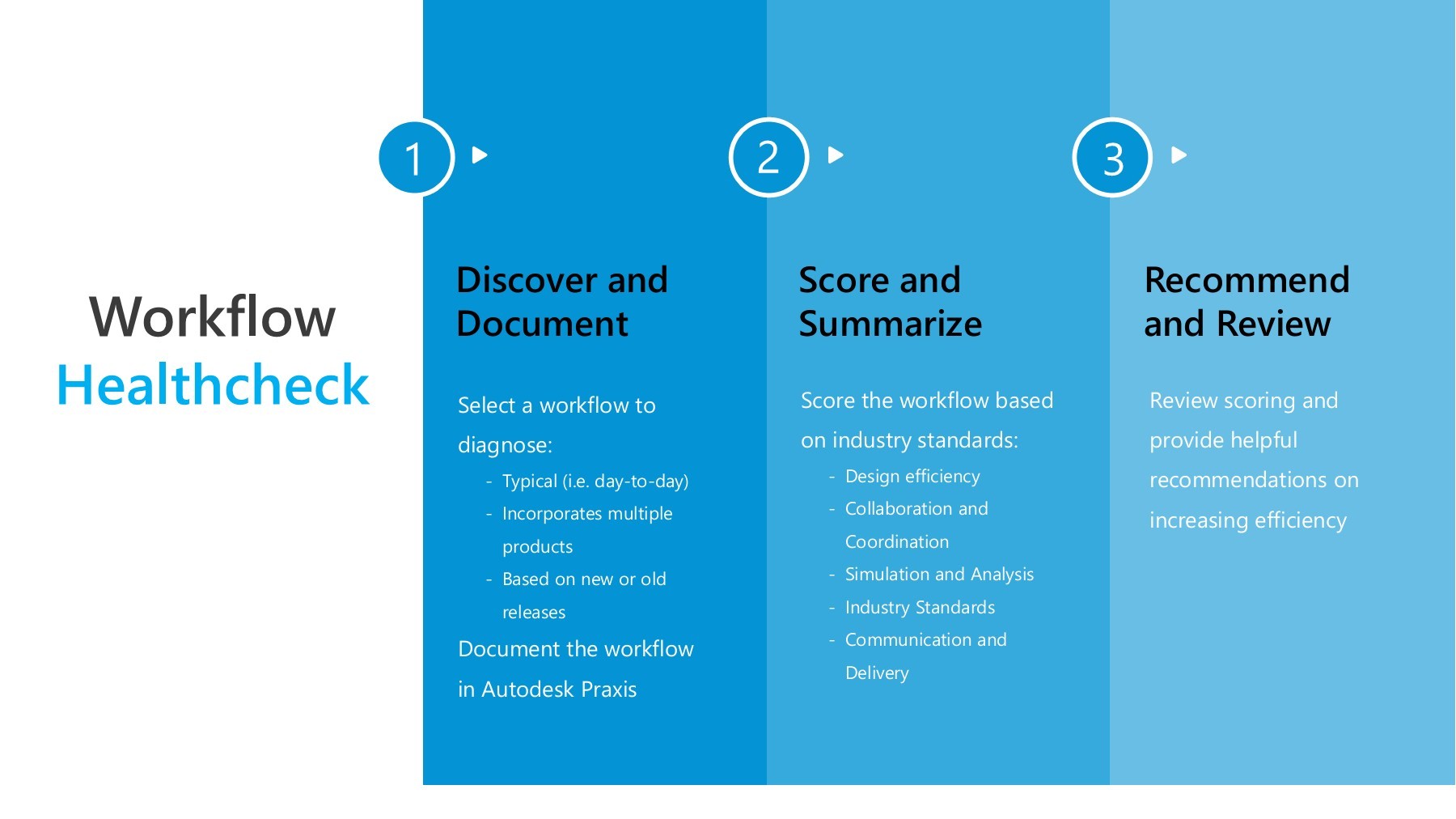 Workflow
Healthcheck

1

Discover and Document

Select a workflow to diagnose:
- Typical (i.e. day-to-day)
- Incorporates multiple products
- Based on new or old releases

Document the workflow in Autodesk Praxis

2

Score and Summarize

Score the workflow based on industry standards:
- Design efficiency
- Collaboration and Coordination
- Simulation and Analysis
- Industry Standards
- Communication and Delivery

3

Recommend and Review

Review scoring and provide helpful recommendations on increasing efficiency